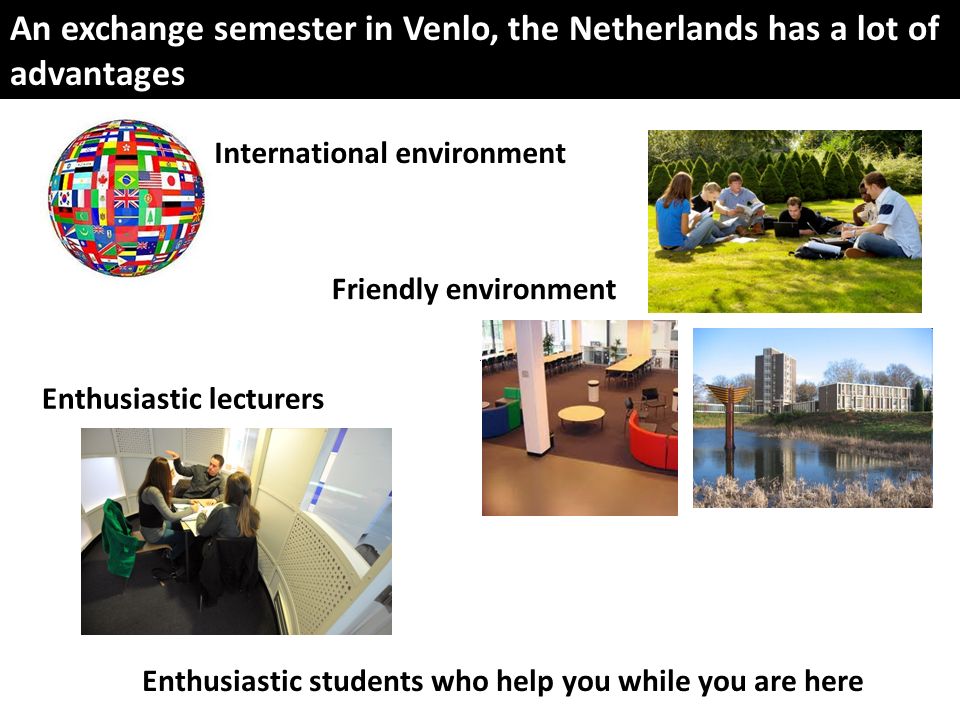 An exchange semester in Venlo, the Netherlands has a lot of advantages

International environment

Friendly environment

Enthusiastic lecturers

Enthusiastic students who help you while you are here